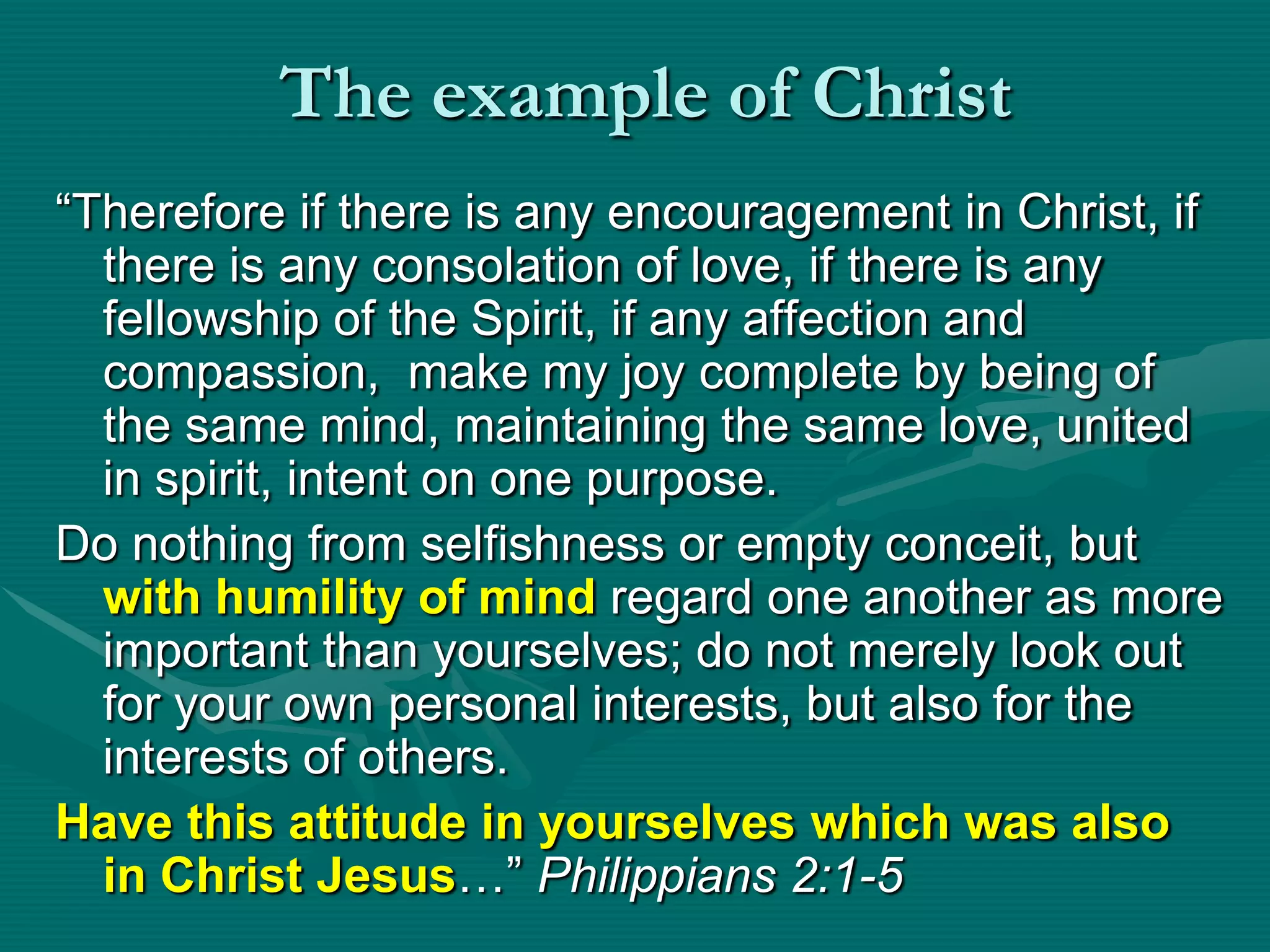 The example of Christ

“Therefore if there is any encouragement in Christ, if there is any consolation of love, if there is any fellowship of the Spirit, if any affection and compassion,  make my joy complete by being of the same mind, maintaining the same love, united in spirit, intent on one purpose.

Do nothing from selfishness or empty conceit, but with humility of mind regard one another as more important than yourselves; do not merely look out for your own personal interests, but also for the interests of others.

Have this attitude in yourselves which was also in Christ Jesus…” Philippians 2:1-5